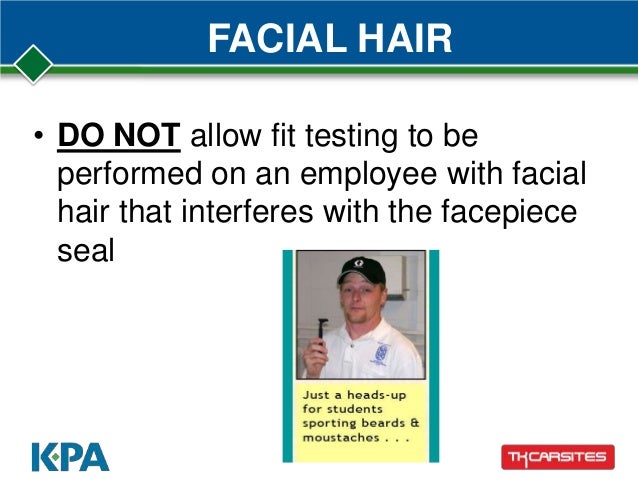 FACIAL HAIR

• DO NOT allow fit testing to be performed on an employee with facial hair that interferes with the facepiece seal

Just a heads-up for students sporting beards & moustaches . . .

KPA

TKCARSITES